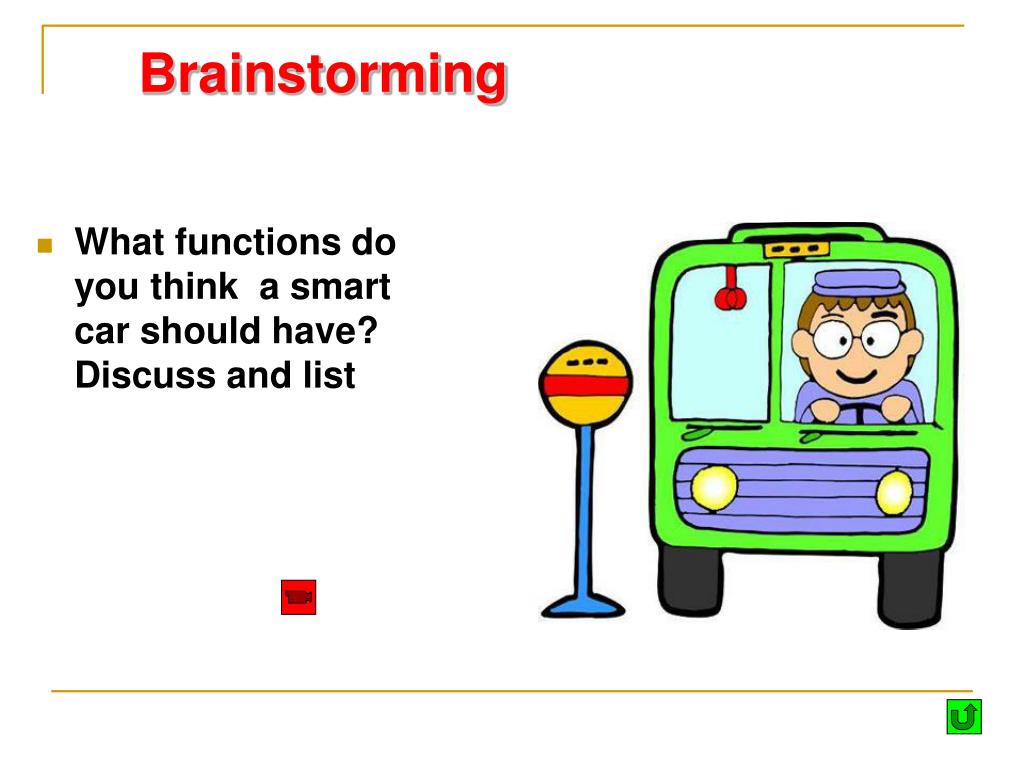 Brainstorming

What functions do you think a smart car should have? Discuss and list